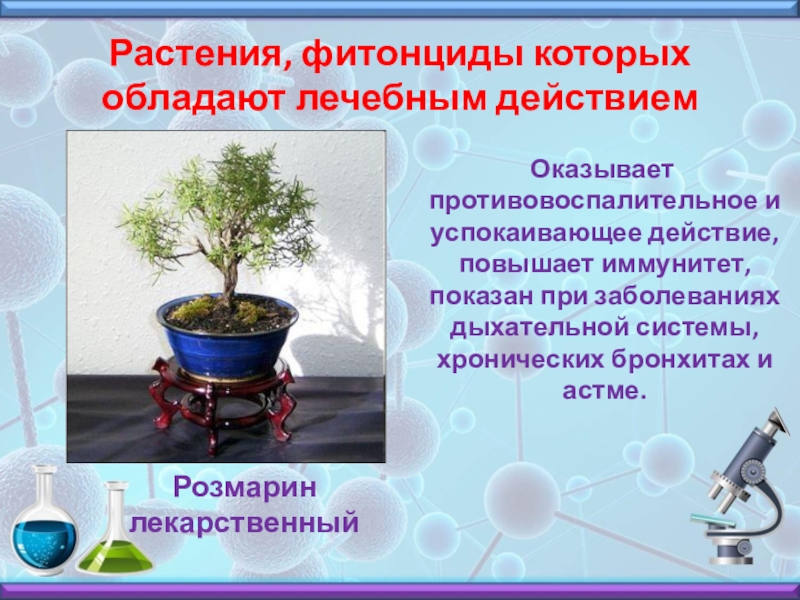 Растения, фитонциды которых обладают лечебным действием

Оказывает противовоспалительное и успокаивающее действие, повышает иммунитет, показан при заболеваниях дыхательной системы, хронических бронхитах и астме.

Розмарин лекарственный